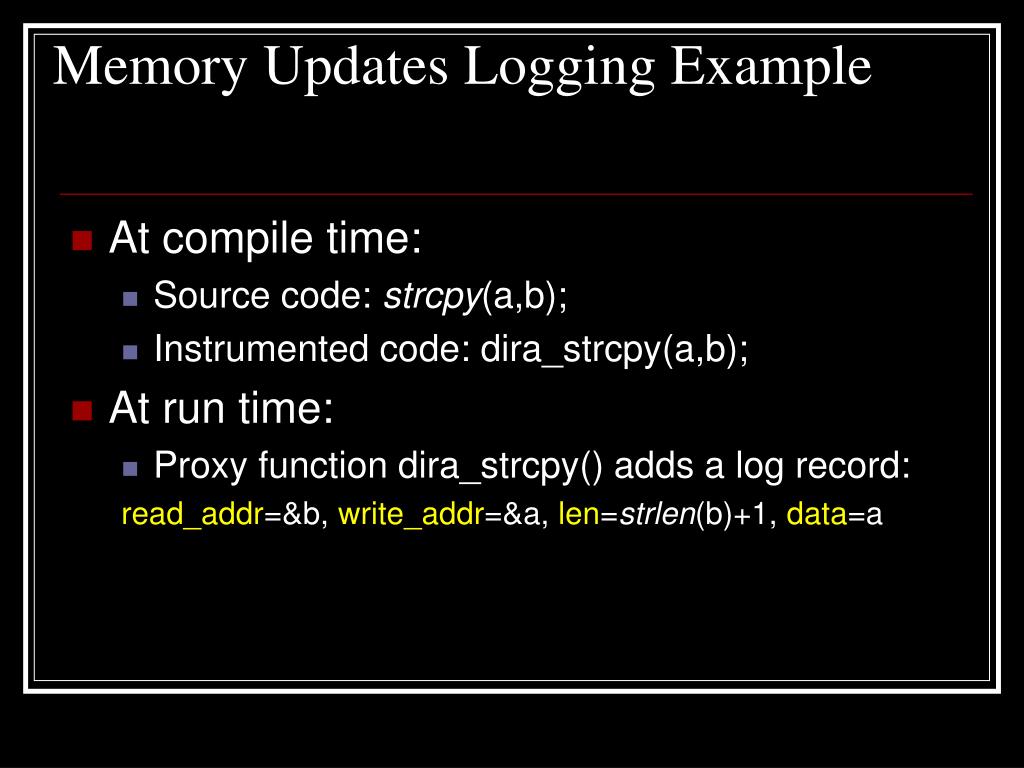 Memory Updates Logging Example

At compile time:

Source code: strcpy(a,b);

Instrumented code: dira_strcpy(a,b);

At run time:

Proxy function dira_strcpy() adds a log record:

read_addr=&b, write_addr=&a, len=strlen(b)+1, data=a